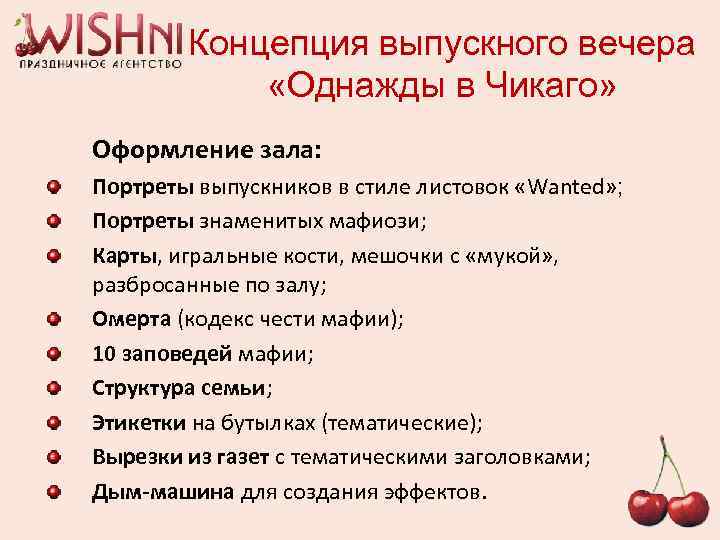 WISHNI
ПРАЗДНИЧНОЕ АГЕНТСТВО

Концепция выпускного вечера «Однажды в Чикаго»

Оформление зала:

Портреты выпускников в стиле листовок «Wanted»;
Портреты знаменитых мафиози;
Карты, игральные кости, мешочки с «мукой», разбросанные по залу;
Омерта (кодекс чести мафии);
10 заповедей мафии;
Структура семьи;
Этикетки на бутылках (тематические);
Вырезки из газет с тематическими заголовками;
Дым-машина для создания эффектов.